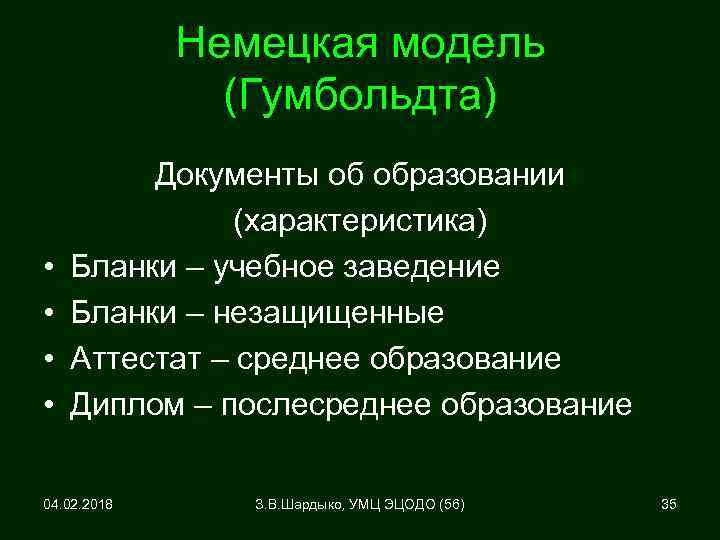 Немецкая модель (Гумбольдта)

Документы об образовании (характеристика)

• Бланки – учебное заведение
• Бланки – незащищенные
• Аттестат – среднее образование
• Диплом – послесреднее образование

04.02.2018

З.В.Шардыко, УМЦ ЭЦОДО (56)

35